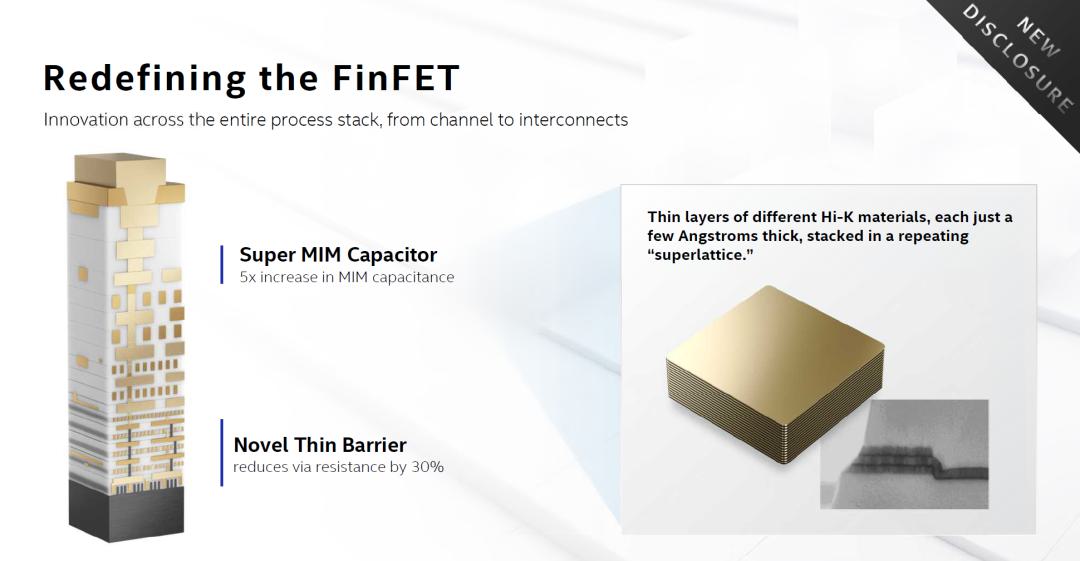 NEW DISCLOSURE

Redefining the FinFET

Innovation across the entire process stack, from channel to interconnects

Super MIM Capacitor
5x increase in MIM capacitance

Novel Thin Barrier
reduces via resistance by 30%

Thin layers of different Hi-K materials, each just a few Angstroms thick, stacked in a repeating "superlattice."